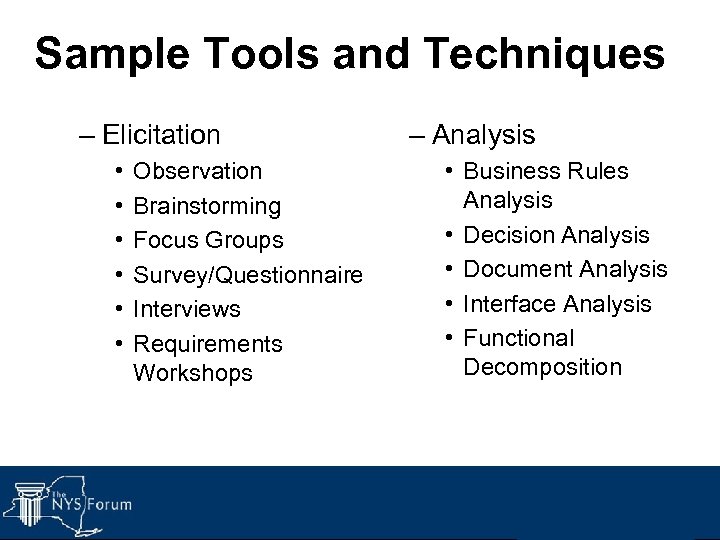 Sample Tools and Techniques

– Elicitation
• Observation
• Brainstorming
• Focus Groups
• Survey/Questionnaire
• Interviews
• Requirements Workshops

– Analysis
• Business Rules Analysis
• Decision Analysis
• Document Analysis
• Interface Analysis
• Functional Decomposition

The NYS Forum